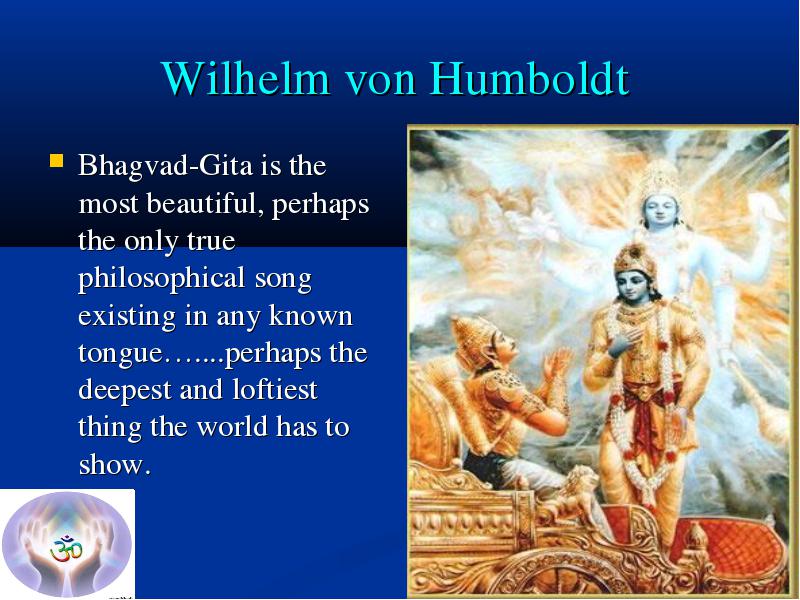 Wilhelm von Humboldt

Bhagvad-Gita is the most beautiful, perhaps the only true philosophical song existing in any known tongue…....perhaps the deepest and loftiest thing the world has to show.

ॐ